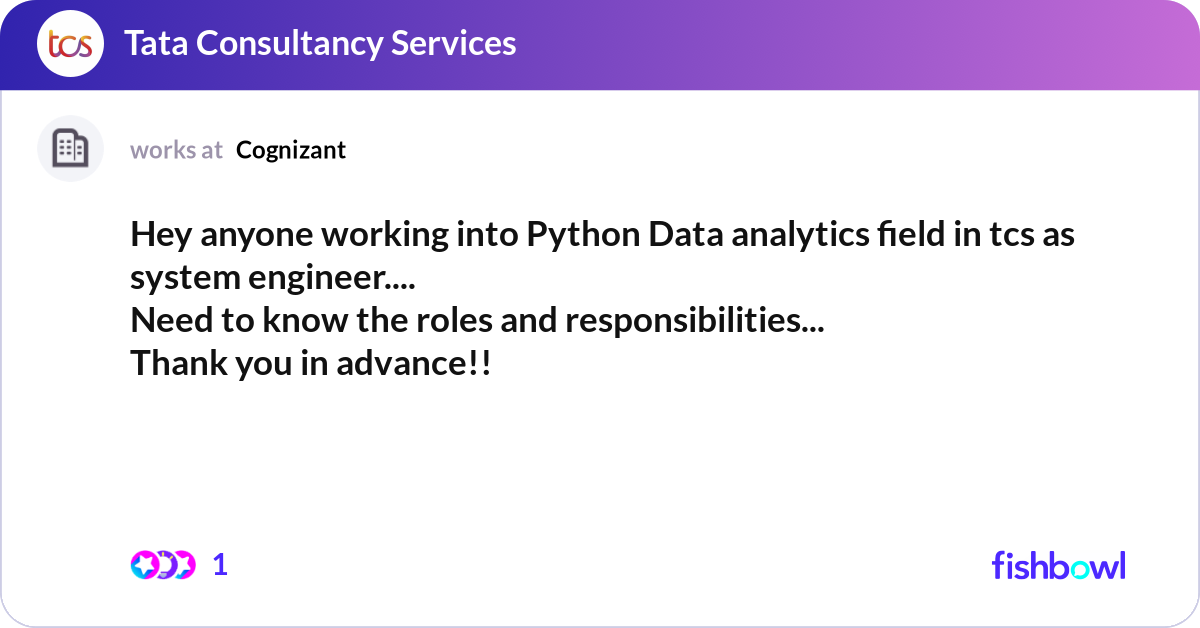 tcs Tata Consultancy Services

works at Cognizant

Hey anyone working into Python Data analytics field in tcs as system engineer....
Need to know the roles and responsibilities...
Thank you in advance!!

1

fishbowl